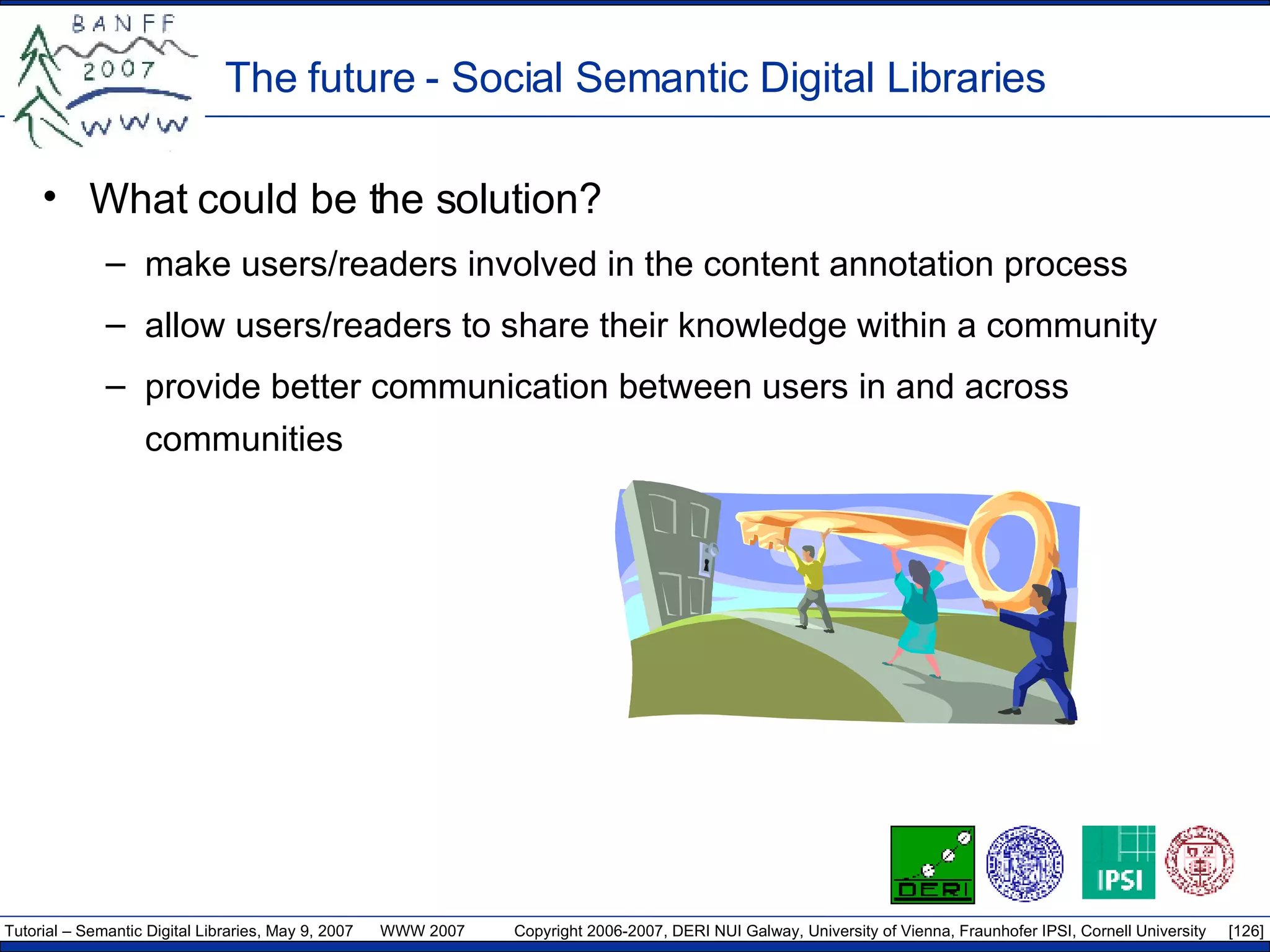 BANFF
2007
WWW

The future - Social Semantic Digital Libraries

• What could be the solution?
– make users/readers involved in the content annotation process
– allow users/readers to share their knowledge within a community
– provide better communication between users in and across communities

DERI
IPSI

Tutorial – Semantic Digital Libraries, May 9, 2007 WWW 2007 Copyright 2006-2007, DERI NUI Galway, University of Vienna, Fraunhofer IPSI, Cornell University [126]